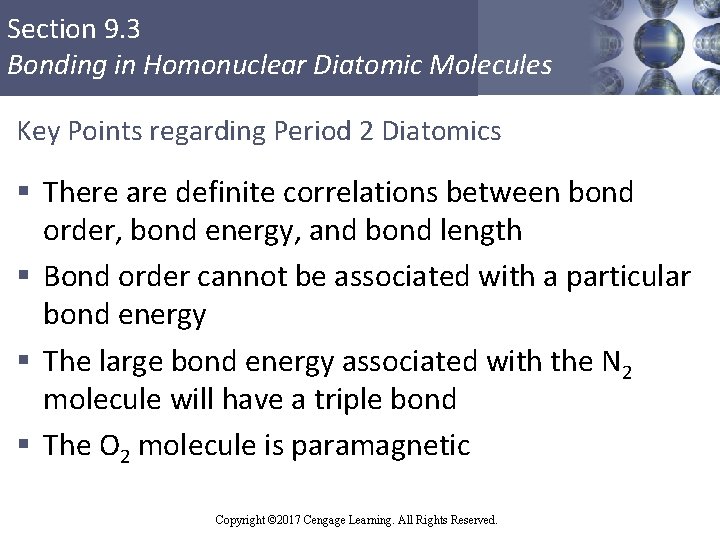 Section 9.3
Bonding in Homonuclear Diatomic Molecules

Key Points regarding Period 2 Diatomics

▪ There are definite correlations between bond order, bond energy, and bond length

▪ Bond order cannot be associated with a particular bond energy

▪ The large bond energy associated with the $N_2$ molecule will have a triple bond

▪ The $O_2$ molecule is paramagnetic

Copyright ©2017 Cengage Learning. All Rights Reserved.